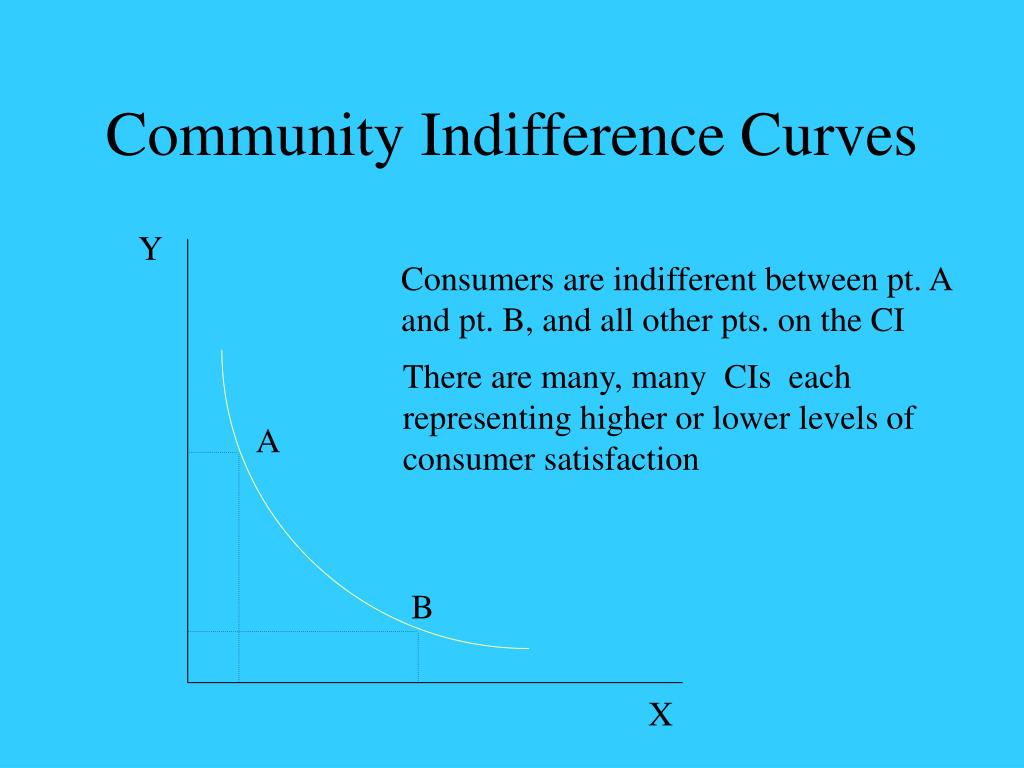 Community Indifference Curves

Y

Consumers are indifferent between pt. A and pt. B, and all other pts. on the CI

There are many, many CIs each representing higher or lower levels of consumer satisfaction

A

B

X